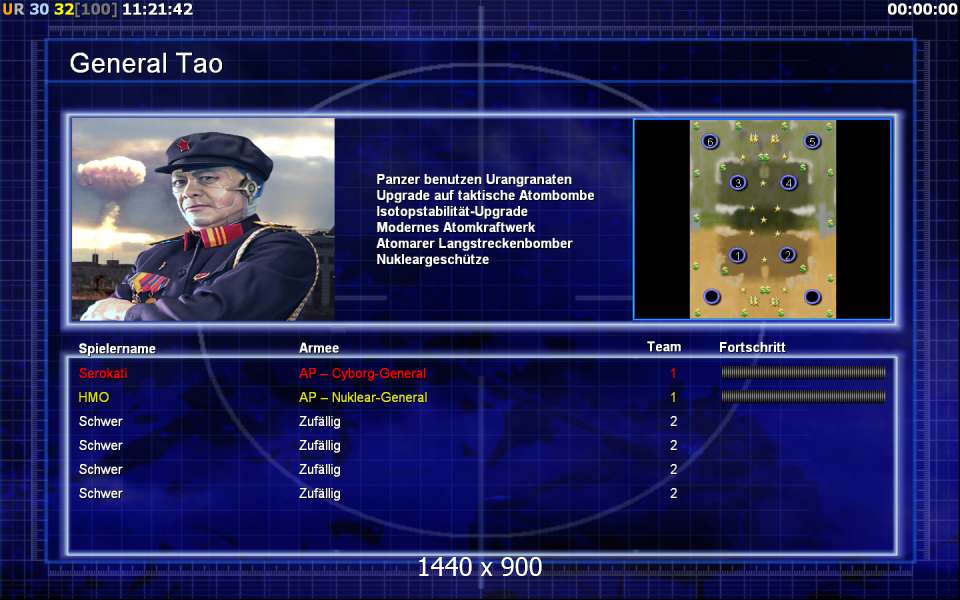 UR 30 32[100] 11:21:42

00:00:00

General Tao

Panzer benutzen Urangranaten
Upgrade auf taktische Atombombe
Isotopstabilität-Upgrade
Modernes Atomkraftwerk
Atomarer Langstreckenbomber
Nukleargeschütze

6 5 3 4 1 2

| Spielername | Armee | Team | Fortschritt |
|---|---|---|---|
| Serokati | AP – Cyborg-General | 1 | |
| HMO | AP – Nuklear-General | 1 | |
| Schwer | Zufällig | 2 | |
| Schwer | Zufällig | 2 | |
| Schwer | Zufällig | 2 | |
| Schwer | Zufällig | 2 | |

1440 x 900